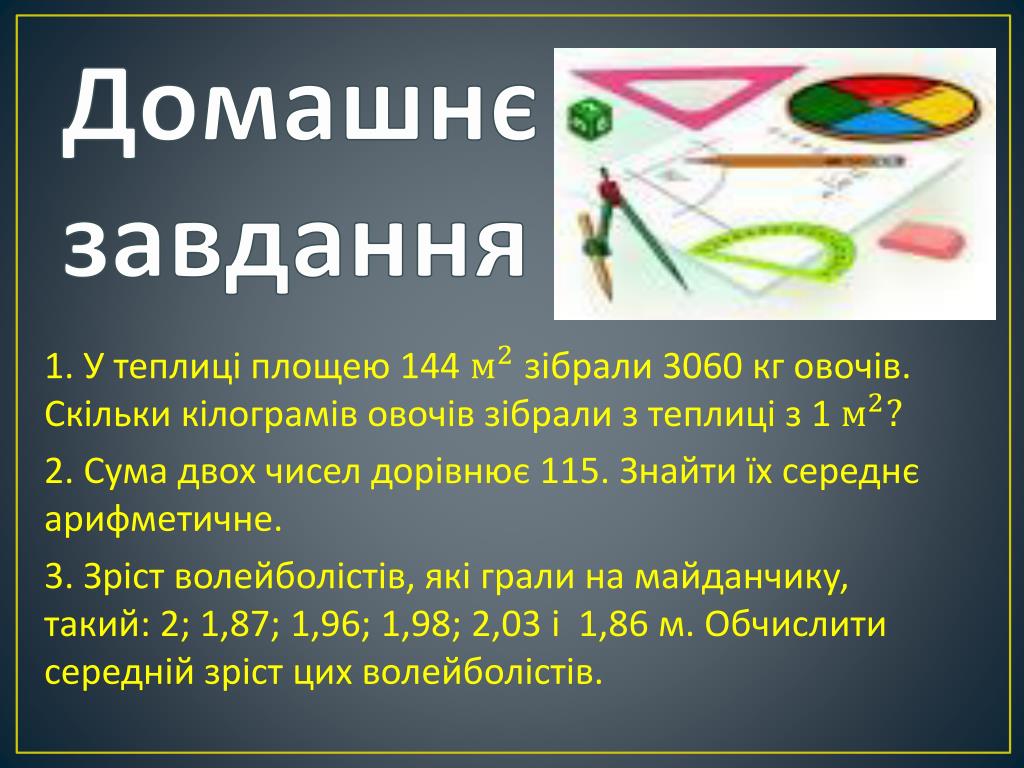 Домашнє завдання

1. У теплиці площею 144 $м^2$ зібрали 3060 кг овочів. Скільки кілограмів овочів зібрали з теплиці з 1 $м^2$?

2. Сума двох чисел дорівнює 115. Знайти їх середнє арифметичне.

3. Зріст волейболістів, які грали на майданчику, такий: 2; 1,87; 1,96; 1,98; 2,03 і 1,86 м. Обчислити середній зріст цих волейболістів.